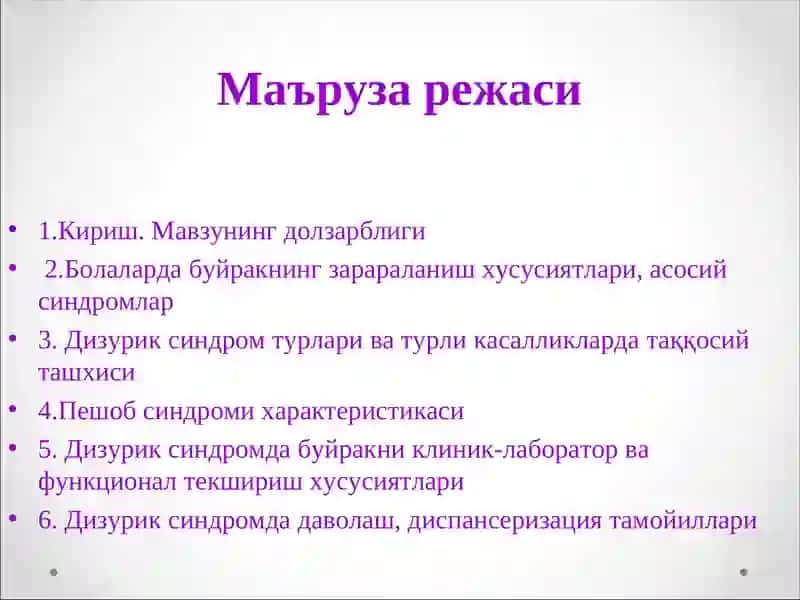 Маъруза режаси

• 1.Кириш. Мавзунинг долзарблиги
• 2.Болаларда буйракнинг зарараланиш хусусиятлари, асосий синдромлар
• 3. Дизурик синдром турлари ва турли касалликларда таққосий ташхиси
• 4.Пешоб синдроми характеристикаси
• 5. Дизурик синдромда буйракни клиник-лаборатор ва функционал текшириш хусусиятлари
• 6. Дизурик синдромда даволаш, диспансеризация тамойиллари